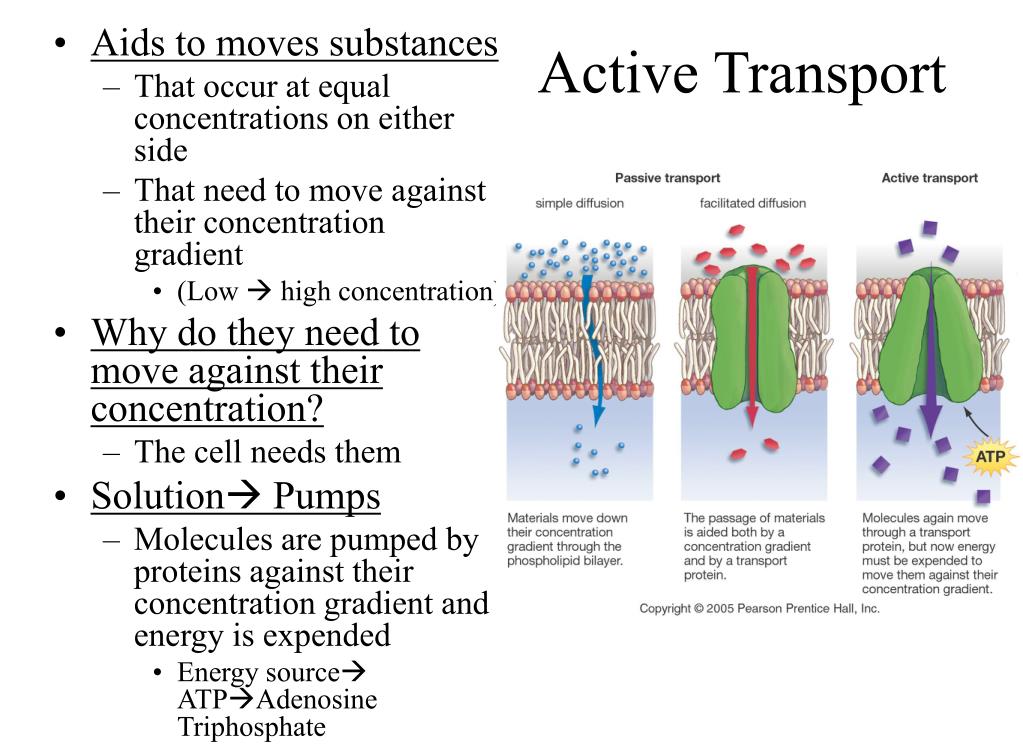 Active Transport

• Aids to moves substances
– That occur at equal concentrations on either side
– That need to move against their concentration gradient
• (Low → high concentration)
• Why do they need to move against their concentration?
– The cell needs them
• Solution→ Pumps
– Molecules are pumped by proteins against their concentration gradient and energy is expended
• Energy source→ ATP→Adenosine Triphosphate

Passive transport

simple diffusion

facilitated diffusion

Active transport

ATP

Materials move down their concentration gradient through the phospholipid bilayer.

The passage of materials is aided both by a concentration gradient and by a transport protein.

Molecules again move through a transport protein, but now energy must be expended to move them against their concentration gradient.

Copyright © 2005 Pearson Prentice Hall, Inc.